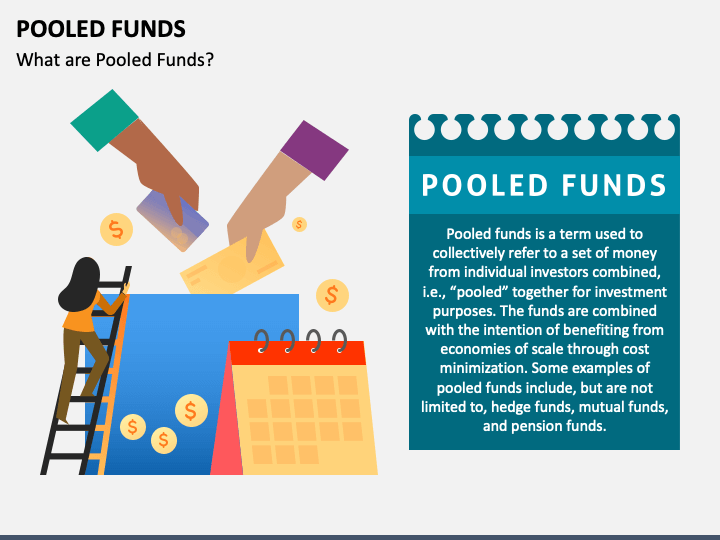 POOLED FUNDS

What are Pooled Funds?

$

$

$

$

$

$

POOLED FUNDS

Pooled funds is a term used to collectively refer to a set of money from individual investors combined, i.e., “pooled” together for investment purposes. The funds are combined with the intention of benefiting from economies of scale through cost minimization. Some examples of pooled funds include, but are not limited to, hedge funds, mutual funds, and pension funds.